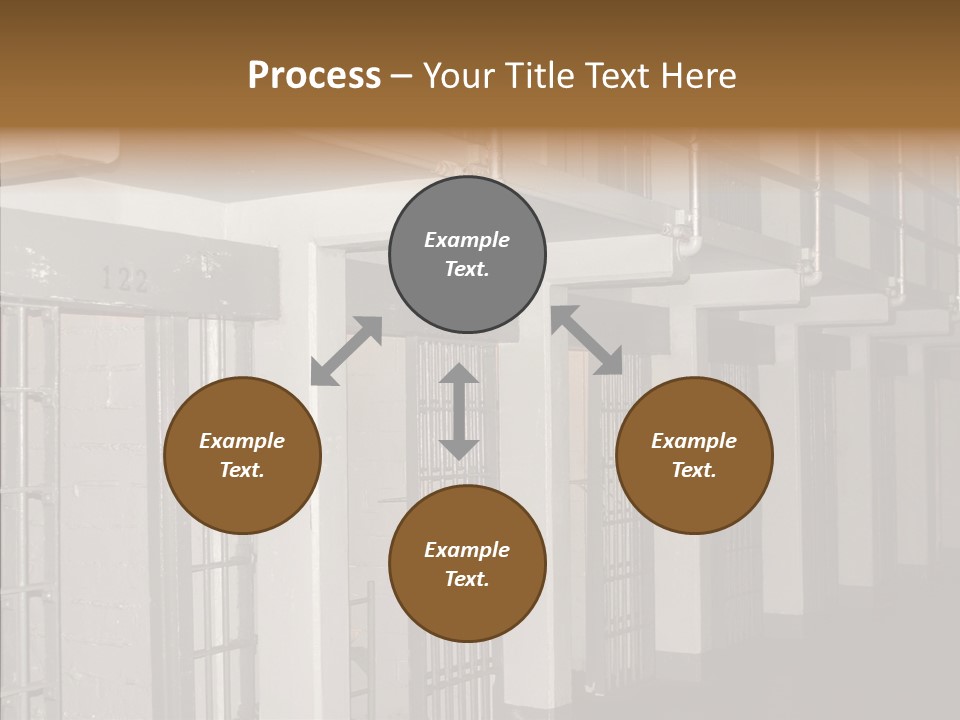 Process – Your Title Text Here

122

Example Text.

Example Text.

Example Text.

Example Text.